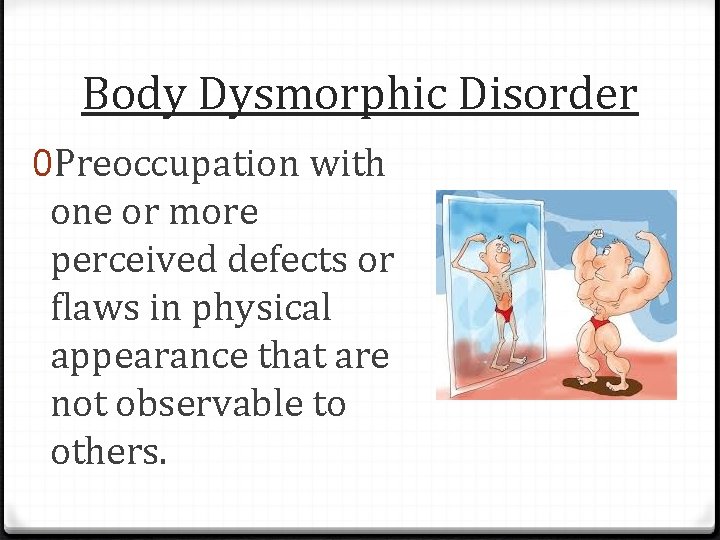 Body Dysmorphic Disorder

0Preoccupation with one or more perceived defects or flaws in physical appearance that are not observable to others.